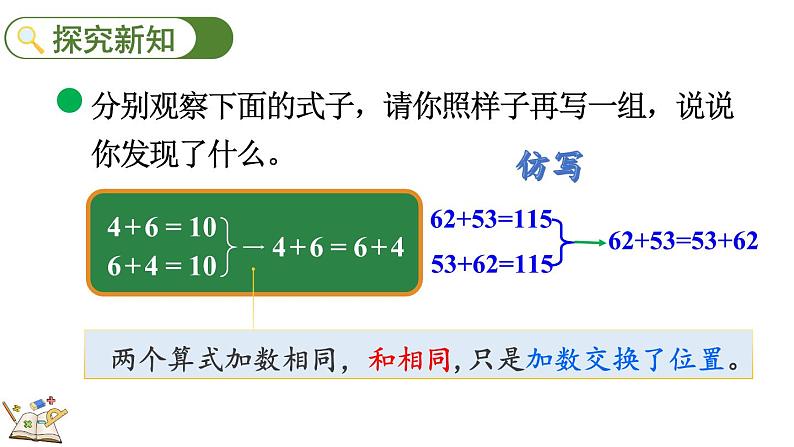 探究新知

分别观察下面的式子，请你照样子再写一组，说说你发现了什么。

仿写

$4+6=10$
$6+4=10$
$4+6=6+4$

$62+53=115$
$53+62=115$
$62+53=53+62$

两个算式加数相同，和相同，只是加数交换了位置。